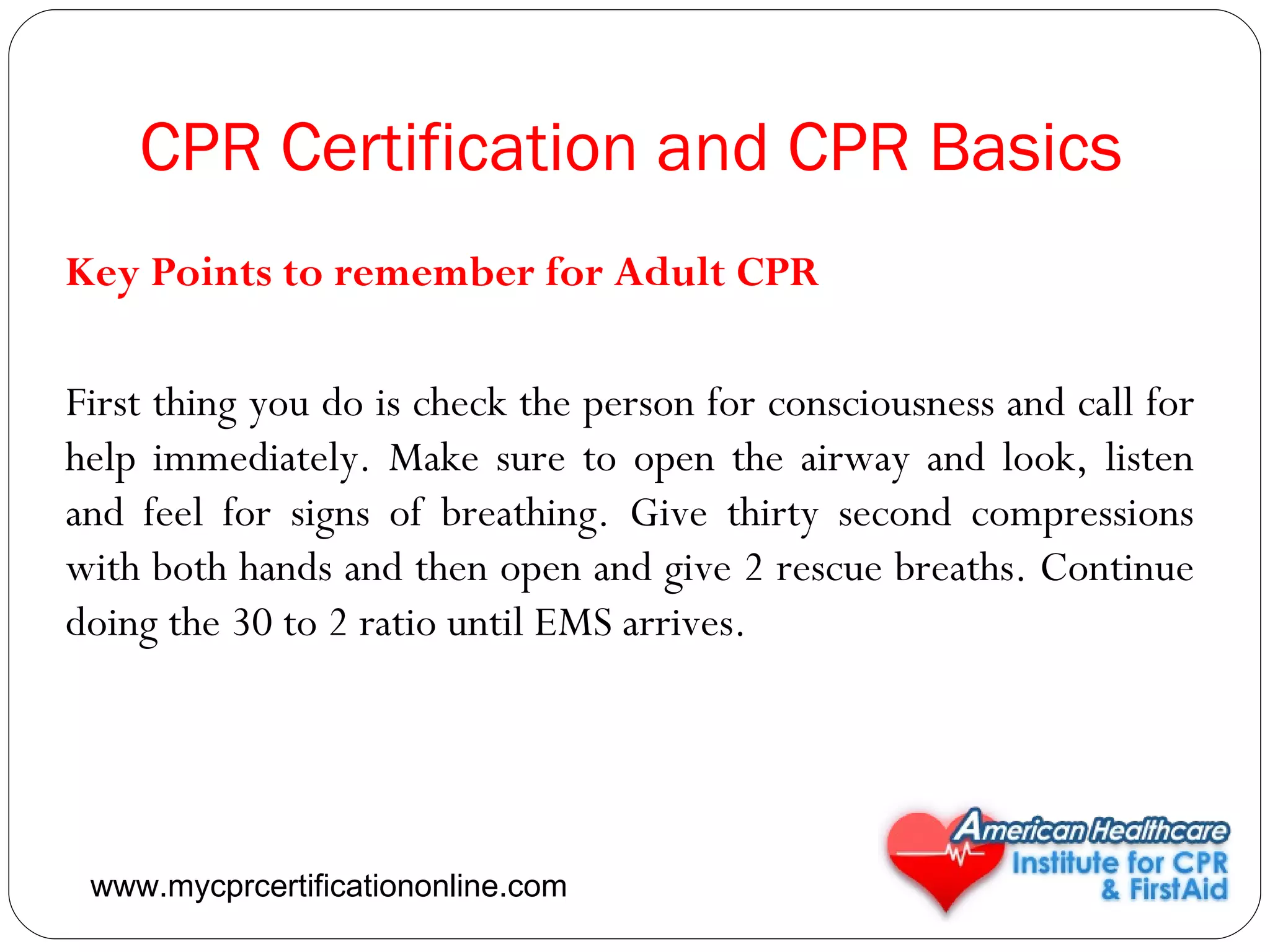 CPR Certification and CPR Basics

Key Points to remember for Adult CPR

First thing you do is check the person for consciousness and call for help immediately. Make sure to open the airway and look, listen and feel for signs of breathing. Give thirty second compressions with both hands and then open and give 2 rescue breaths. Continue doing the 30 to 2 ratio until EMS arrives.

www.mycprcertificationonline.com

American Healthcare
Institute for CPR
& First Aid